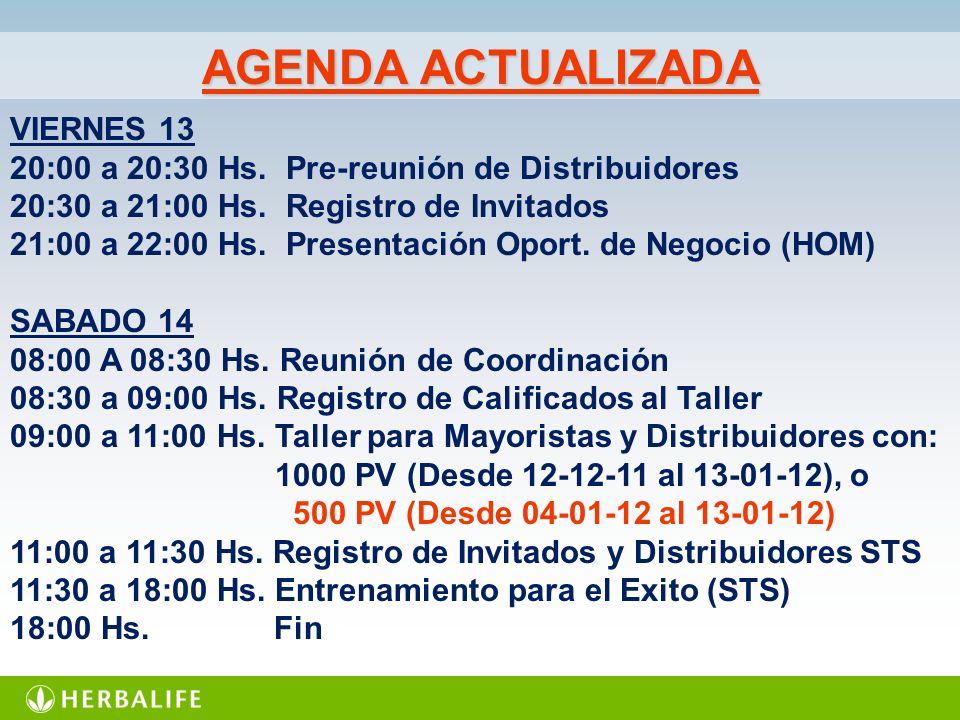 AGENDA ACTUALIZADA

VIERNES 13
20:00 a 20:30 Hs. Pre-reunión de Distribuidores
20:30 a 21:00 Hs. Registro de Invitados
21:00 a 22:00 Hs. Presentación Oport. de Negocio (HOM)

SABADO 14
08:00 A 08:30 Hs. Reunión de Coordinación
08:30 a 09:00 Hs. Registro de Calificados al Taller
09:00 a 11:00 Hs. Taller para Mayoristas y Distribuidores con:
1000 PV (Desde 12-12-11 al 13-01-12), o
500 PV (Desde 04-01-12 al 13-01-12)
11:00 a 11:30 Hs. Registro de Invitados y Distribuidores STS
11:30 a 18:00 Hs. Entrenamiento para el Exito (STS)
18:00 Hs. Fin

HERBALIFE